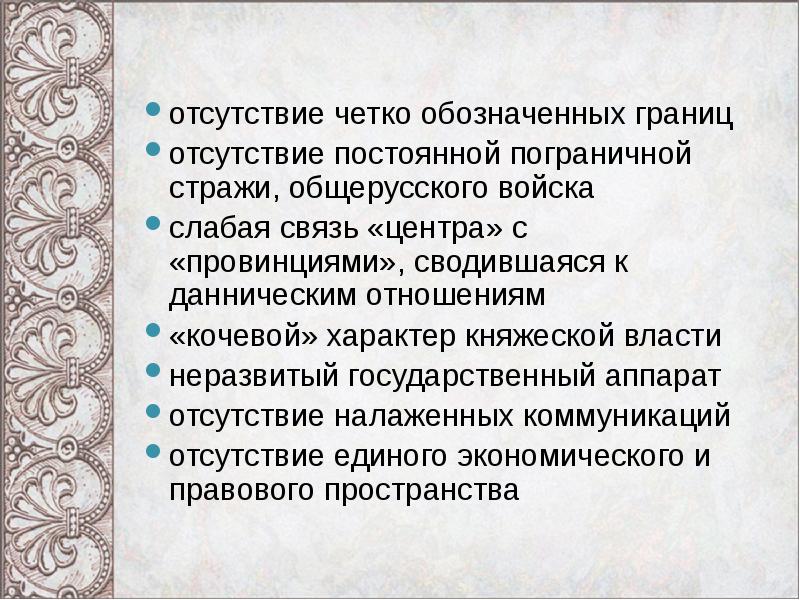 - отсутствие четко обозначенных границ
- отсутствие постоянной пограничной стражи, общерусского войска
- слабая связь «центра» с «провинциями», сводившаяся к данническим отношениям
- «кочевой» характер княжеской власти
- неразвитый государственный аппарат
- отсутствие налаженных коммуникаций
- отсутствие единого экономического и правового пространства